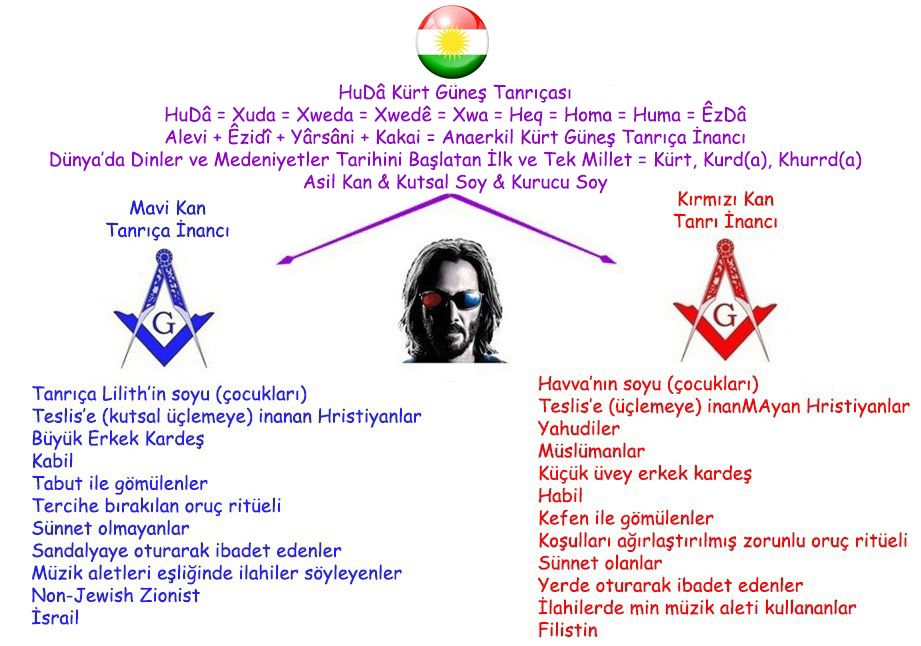 HuDâ Kürt Güneş Tanrıçası
HuDâ = Xuda = Xweda = Xwedê = Xwa = Heq = Homa = Huma = ÊzDâ
Alevi + Êzidî + Yârsâni + Kakai = Anaerkil Kürt Güneş Tanrıça İnancı
Dünya'da Dinler ve Medeniyetler Tarihini Başlatan İlk ve Tek Millet = Kürt, Kurd(a), Khurrd(a)
Asil Kan & Kutsal Soy & Kurucu Soy

Mavi Kan
Tanrıça İnancı

G

Tanrıça Lilith'in soyu (çocukları)
Teslis'e (kutsal üçlemeye) inanan Hristiyanlar
Büyük Erkek Kardeş
Kabil
Tabut ile gömülenler
Tercihe bırakılan oruç ritüeli
Sünnet olmayanlar
Sandalyaye oturarak ibadet edenler
Müzik aletleri eşliğinde ilahiler söyleyenler
Non-Jewish Zionist
İsrail

Kırmızı Kan
Tanrı İnancı

G

Havva'nın soyu (çocukları)
Teslis'e (üçlemeye) inanMAyan Hristiyanlar
Yahudiler
Müslümanlar
Küçük üvey erkek kardeş
Habil
Kefen ile gömülenler
Koşulları ağırlaştırılmış zorunlu oruç ritüeli
Sünnet olanlar
Yerde oturarak ibadet edenler
İlahilerde min müzik aleti kullananlar
Filistin